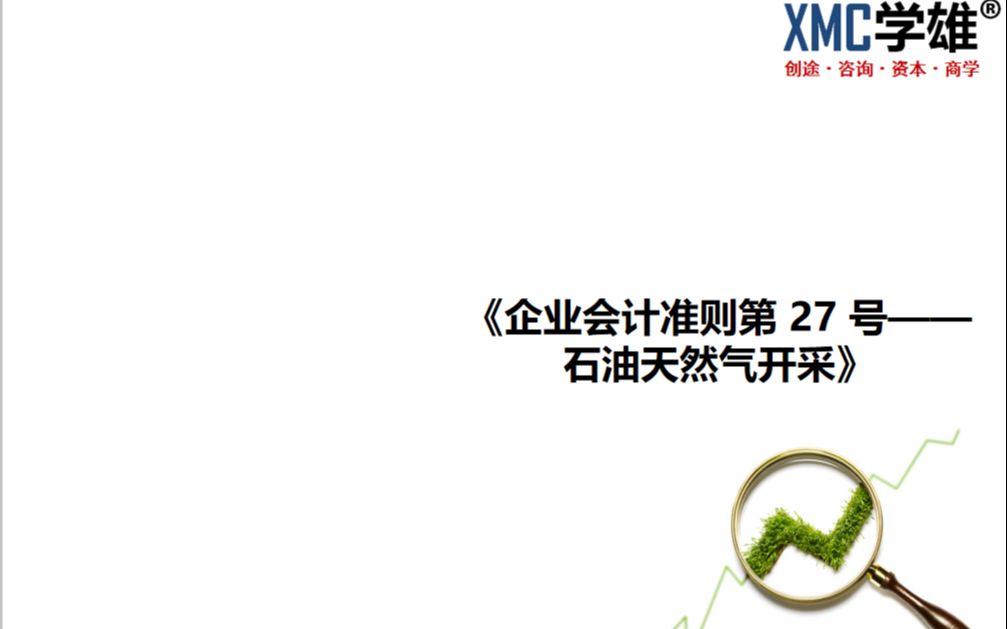 XMC学雄®
创途 · 咨询 · 资本 · 商学

《企业会计准则第 27 号——石油天然气开采》